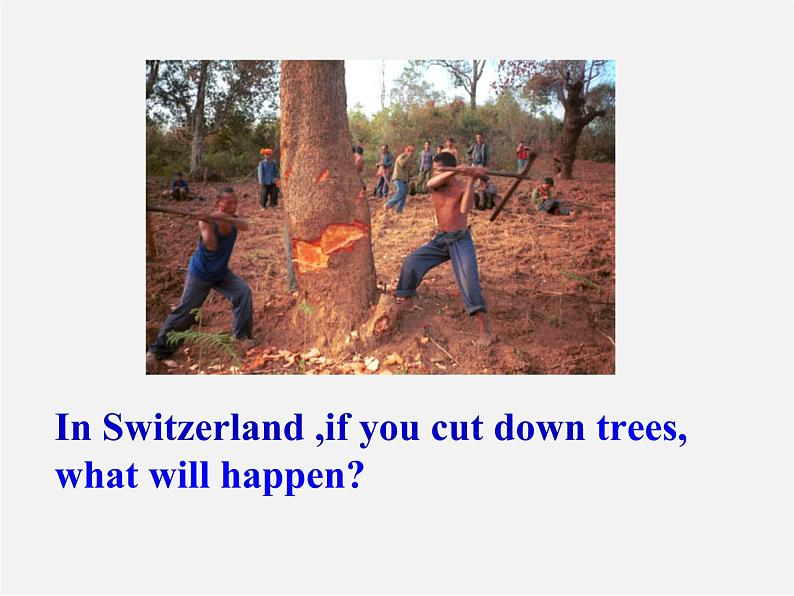 In Switzerland ,if you cut down trees, what will happen?